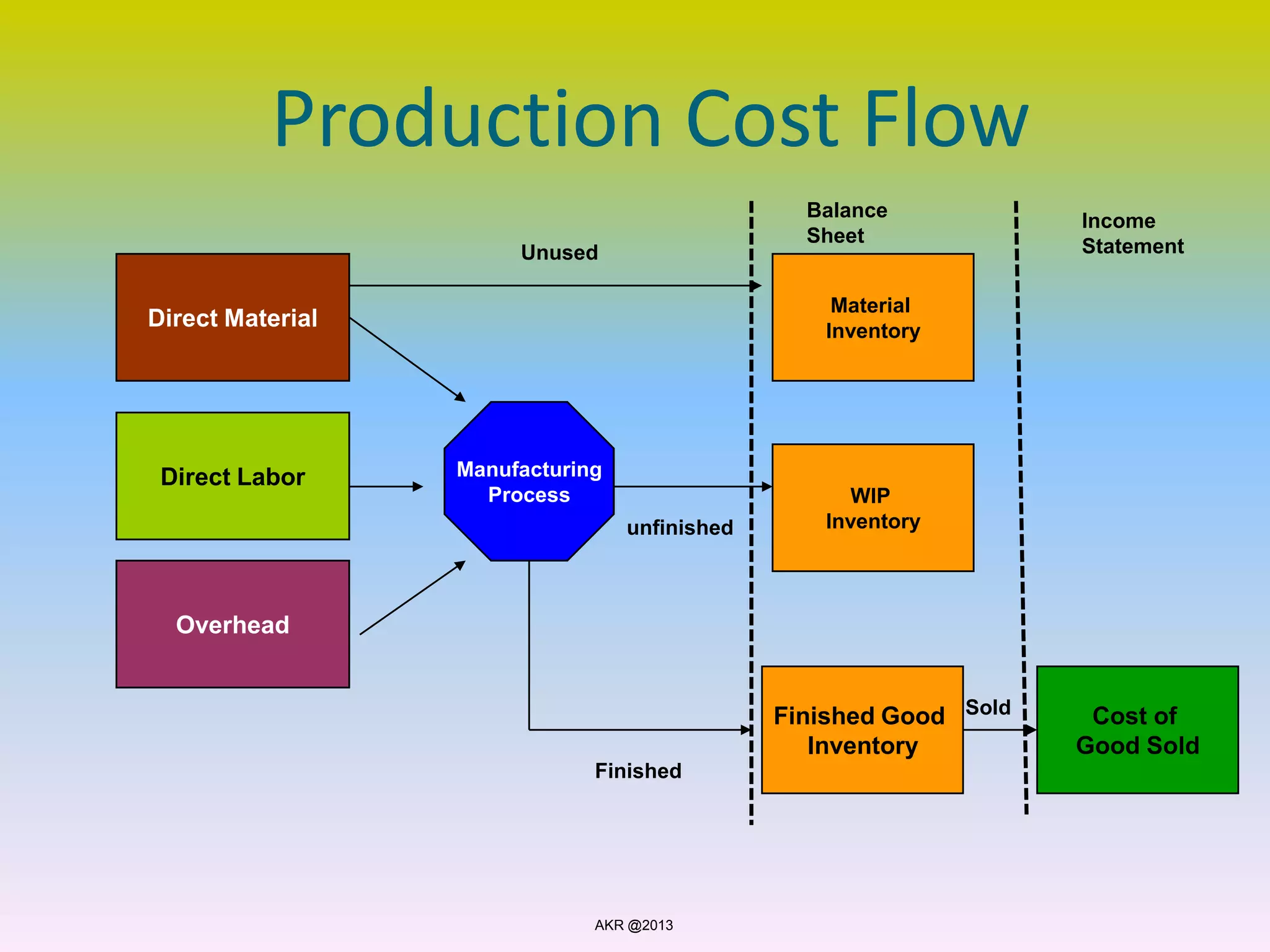 Production Cost Flow

Balance Sheet

Income Statement

Unused

Direct Material

Material Inventory

Direct Labor

Manufacturing Process

WIP Inventory

unfinished

Overhead

Finished Good Inventory

Sold

Cost of Good Sold

Finished

AKR @2013